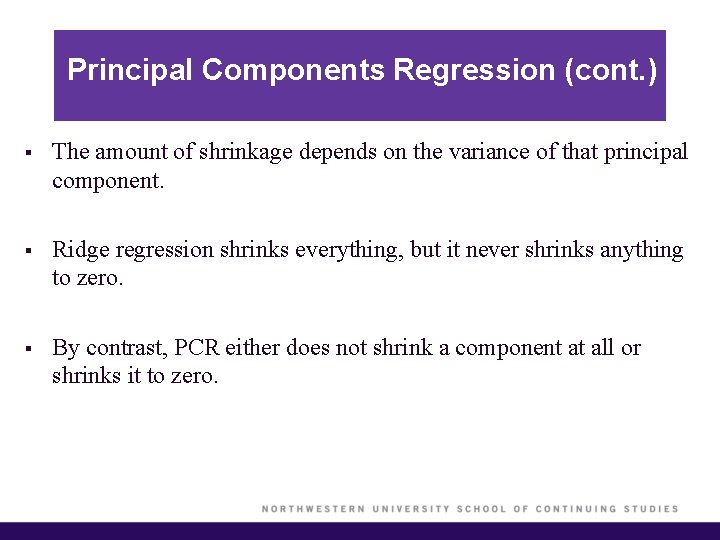 Principal Components Regression (cont.)

▪ The amount of shrinkage depends on the variance of that principal component.

▪ Ridge regression shrinks everything, but it never shrinks anything to zero.

▪ By contrast, PCR either does not shrink a component at all or shrinks it to zero.

NORTHWESTERN UNIVERSITY SCHOOL OF CONTINUING STUDIES